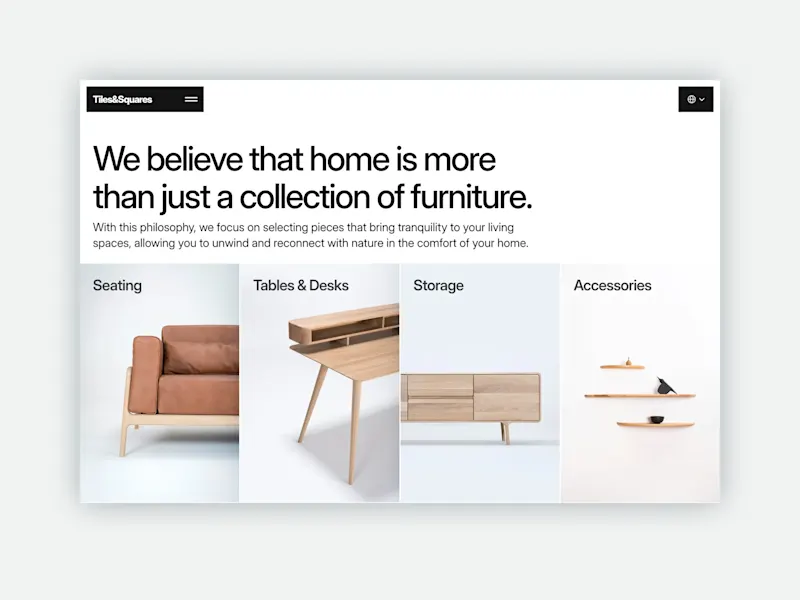 Tiles&Squares

We believe that home is more than just a collection of furniture.

With this philosophy, we focus on selecting pieces that bring tranquility to your living spaces, allowing you to unwind and reconnect with nature in the comfort of your home.

Seating

Tables & Desks

Storage

Accessories